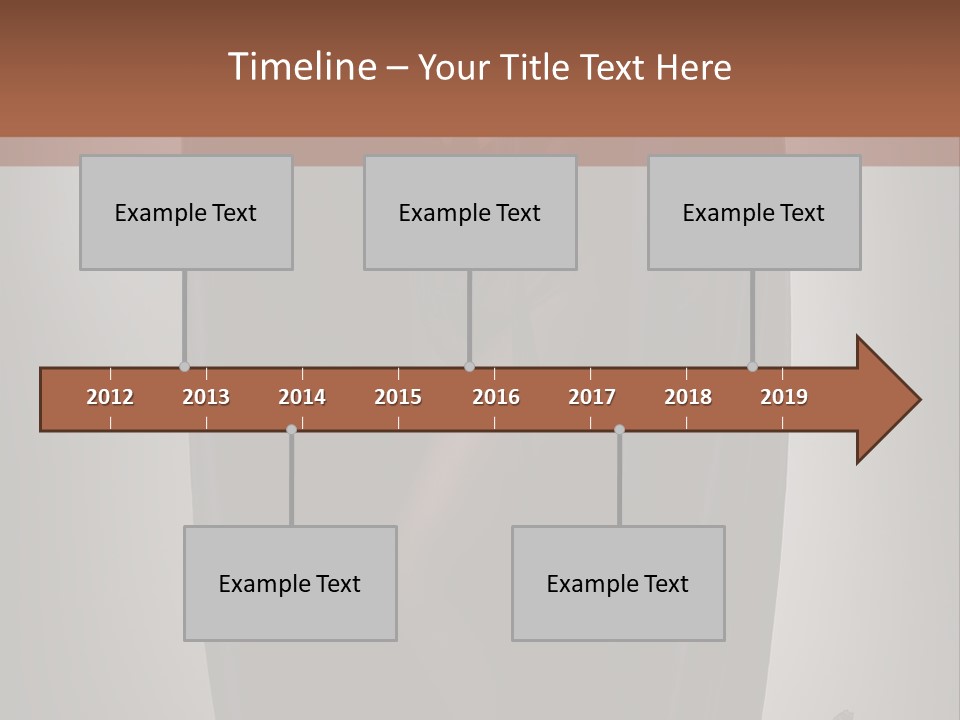 Timeline – Your Title Text Here

Example Text

Example Text

Example Text

2012 2013 2014 2015 2016 2017 2018 2019

Example Text

Example Text